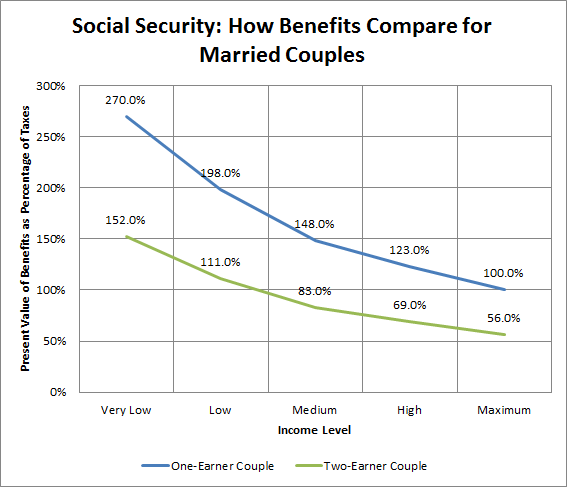 Social Security: How Benefits Compare for Married Couples

Present Value of Benefits as Percentage of Taxes

300%
250%
200%
150%
100%
50%
0%

270.0%
198.0%
148.0%
123.0%
100.0%

152.0%
111.0%
83.0%
69.0%
56.0%

Very Low
Low
Medium
High
Maximum

Income Level

One-Earner Couple
Two-Earner Couple